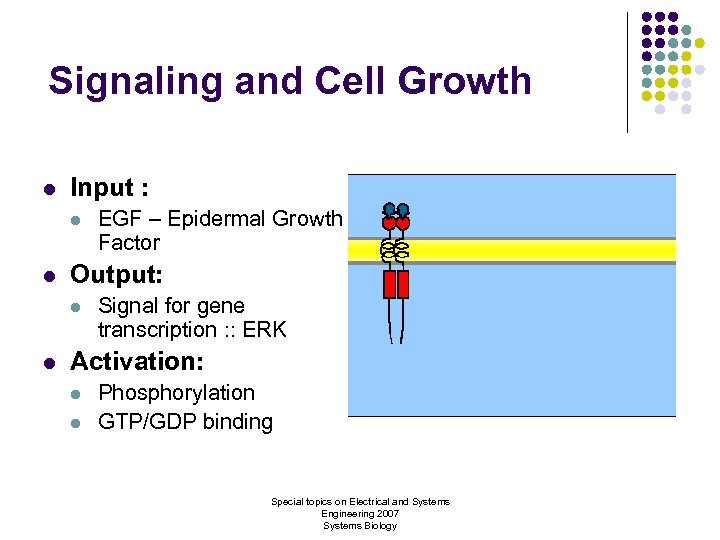 Signaling and Cell Growth

- Input :
  - EGF – Epidermal Growth Factor
- Output:
  - Signal for gene transcription :: ERK
- Activation:
  - Phosphorylation
  - GTP/GDP binding

Special topics on Electrical and Systems Engineering 2007
Systems Biology